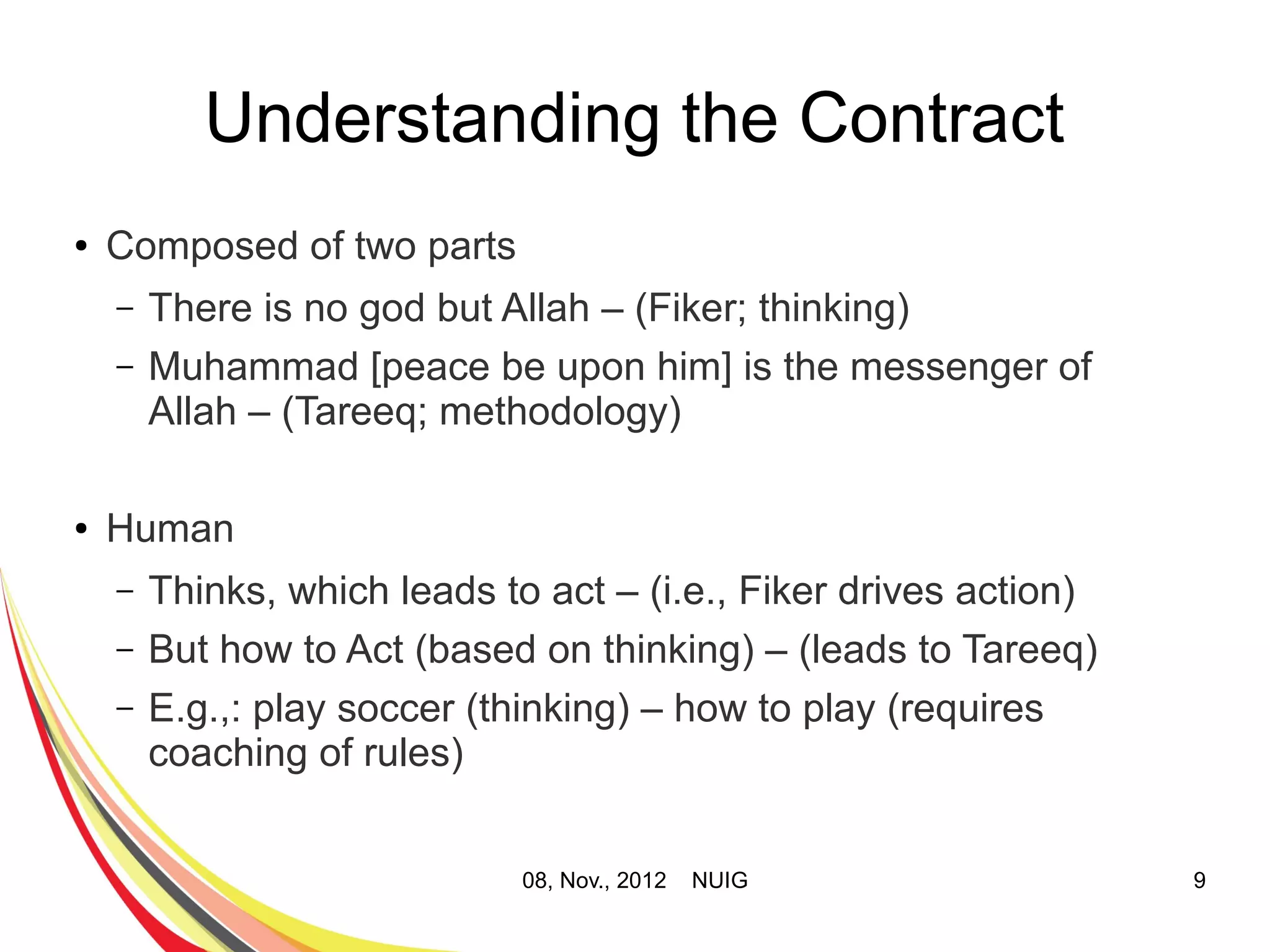 Understanding the Contract

• Composed of two parts

– There is no god but Allah – (Fiker; thinking)

– Muhammad [peace be upon him] is the messenger of Allah – (Tareeq; methodology)

• Human

– Thinks, which leads to act – (i.e., Fiker drives action)

– But how to Act (based on thinking) – (leads to Tareeq)

– E.g.,: play soccer (thinking) – how to play (requires coaching of rules)

08, Nov., 2012 NUIG

9